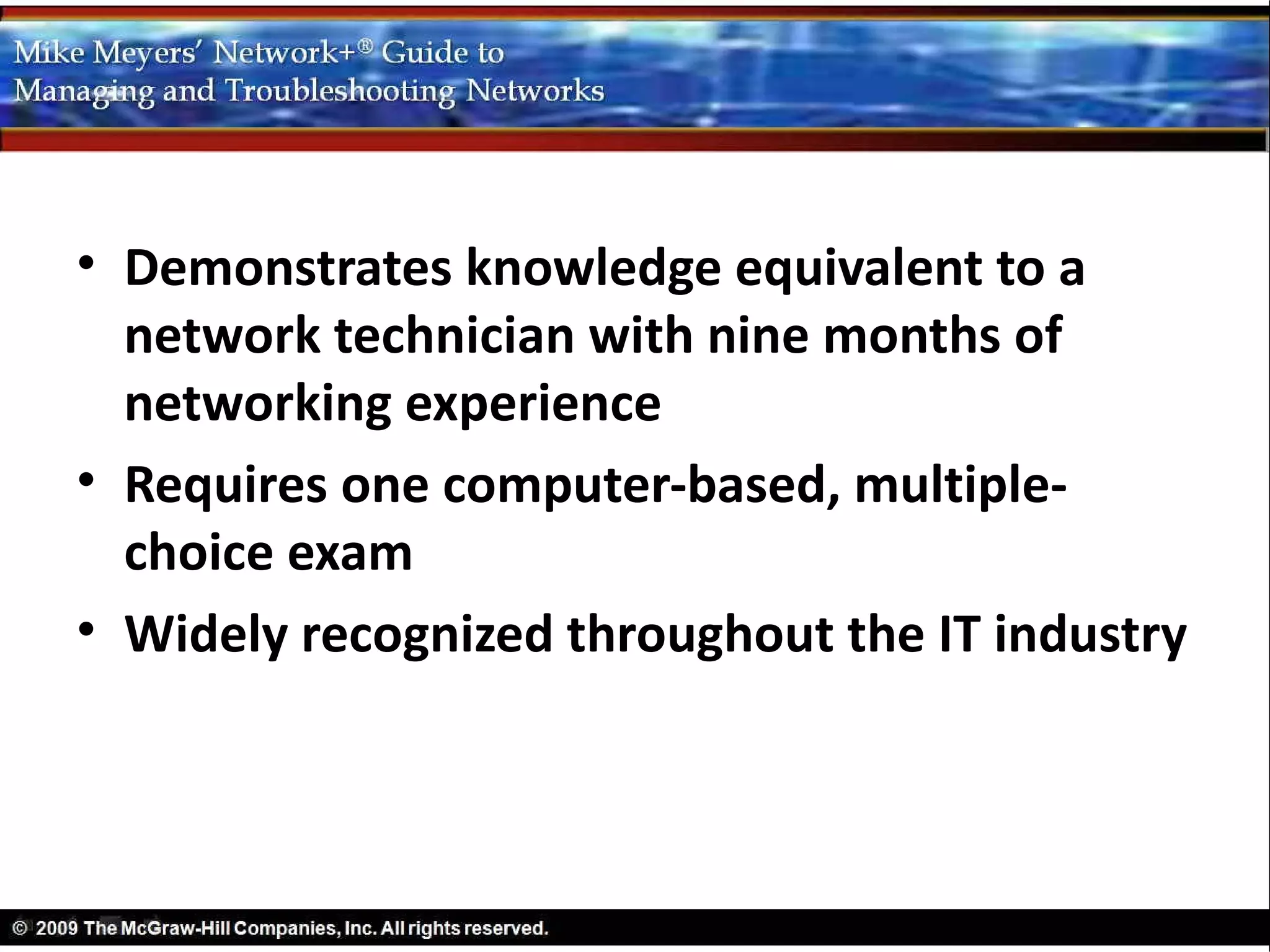 Mike Meyers' Network+® Guide to Managing and Troubleshooting Networks

• Demonstrates knowledge equivalent to a network technician with nine months of networking experience
• Requires one computer-based, multiple-choice exam
• Widely recognized throughout the IT industry

© 2009 The McGraw-Hill Companies, Inc. All rights reserved.